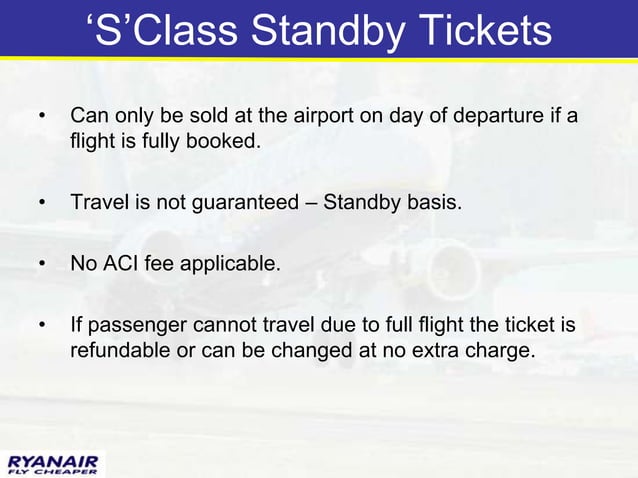 ‘S’Class Standby Tickets

• Can only be sold at the airport on day of departure if a flight is fully booked.

• Travel is not guaranteed – Standby basis.

• No ACI fee applicable.

• If passenger cannot travel due to full flight the ticket is refundable or can be changed at no extra charge.

RYANAIR
FLY CHEAPER